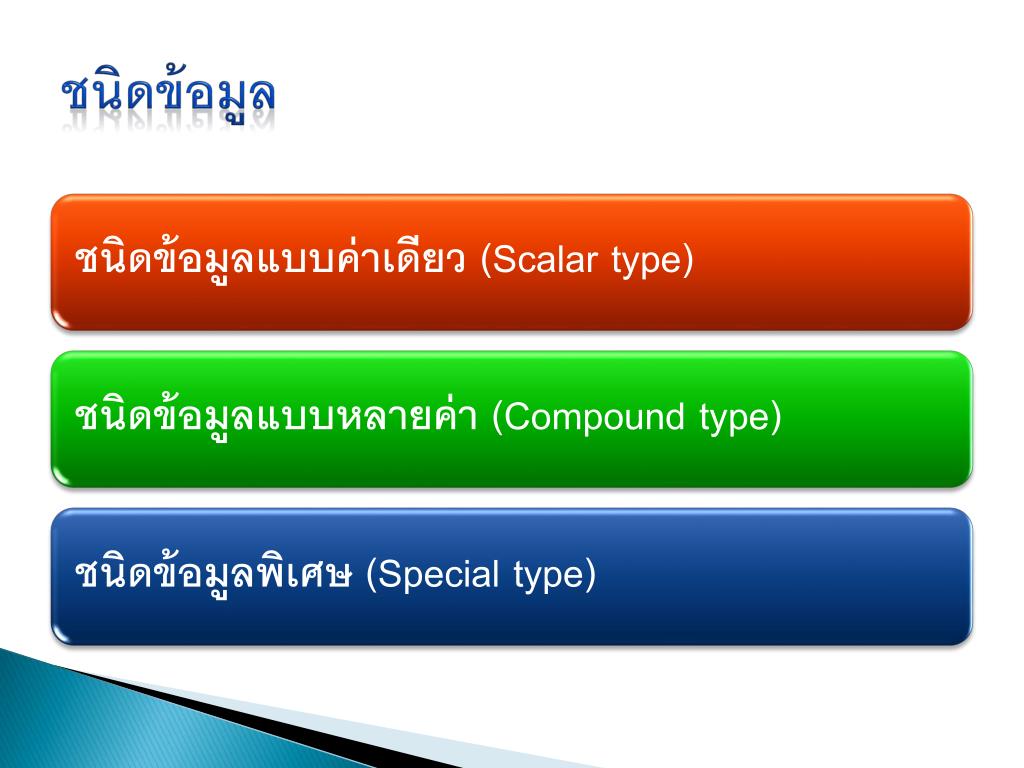 ชนิดข้อมูล

ชนิดข้อมูลแบบค่าเดียว (Scalar type)

ชนิดข้อมูลแบบหลายค่า (Compound type)

ชนิดข้อมูลพิเศษ (Special type)